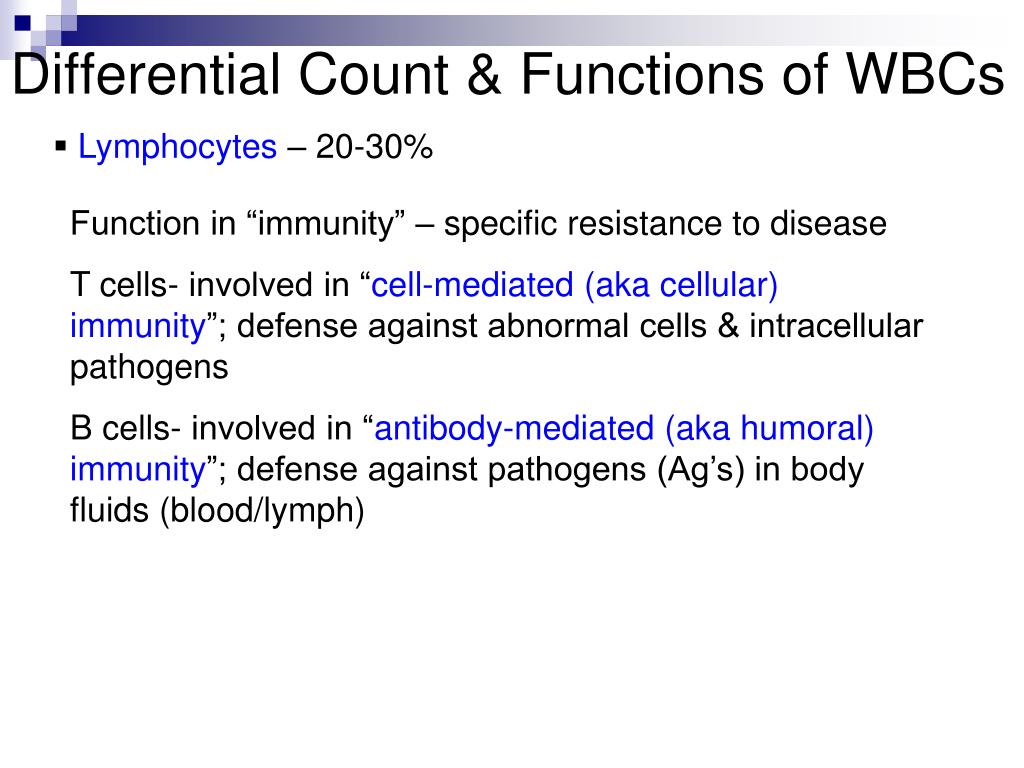 Differential Count & Functions of WBCs

▪ Lymphocytes – 20-30%

Function in “immunity” – specific resistance to disease

T cells- involved in “cell-mediated (aka cellular) immunity”; defense against abnormal cells & intracellular pathogens

B cells- involved in “antibody-mediated (aka humoral) immunity”; defense against pathogens (Ag’s) in body fluids (blood/lymph)